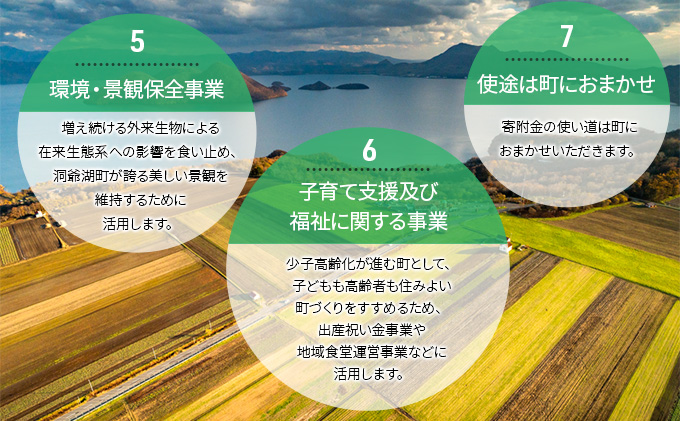 5

環境・景観保全事業

増え続ける外来生物による在来生態系への影響を食い止め、洞爺湖町が誇る美しい景観を維持するために活用します。

6

子育て支援及び福祉に関する事業

少子高齢化が進む町として、子どもも高齢者も住みよい町づくりをすすめるため、出産祝い金事業や地域食堂運営事業などに活用します。

7

使途は町におまかせ

寄附金の使い道は町におまかせいただきます。